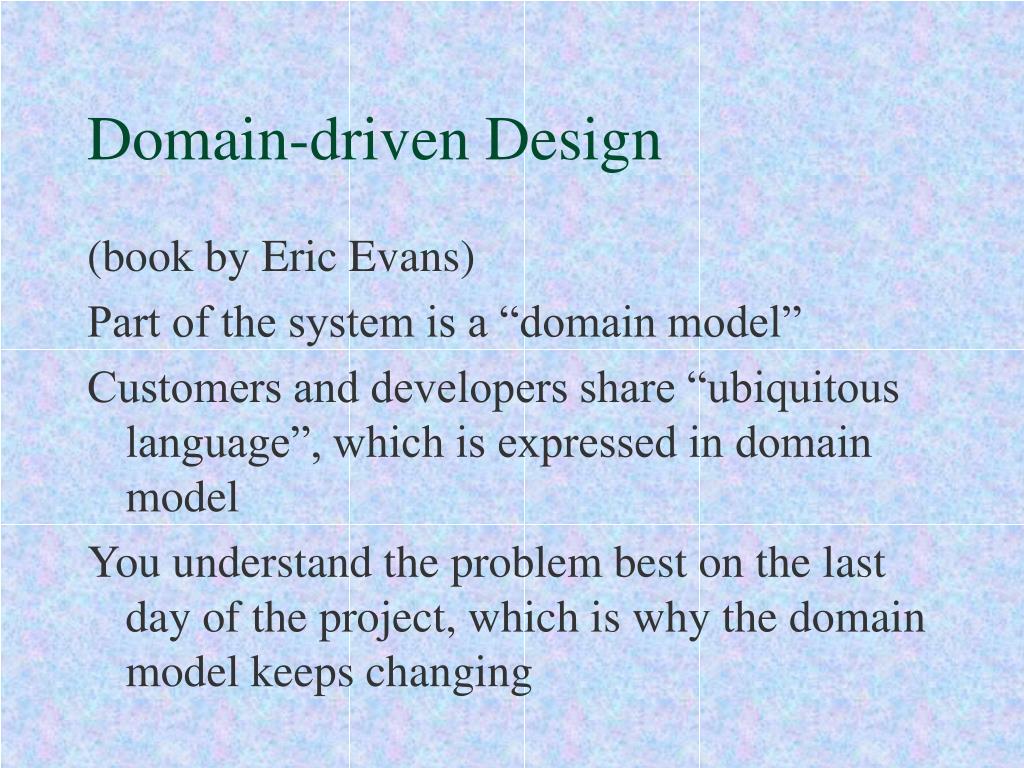 Domain-driven Design

(book by Eric Evans)

Part of the system is a “domain model”

Customers and developers share “ubiquitous language”, which is expressed in domain model

You understand the problem best on the last day of the project, which is why the domain model keeps changing